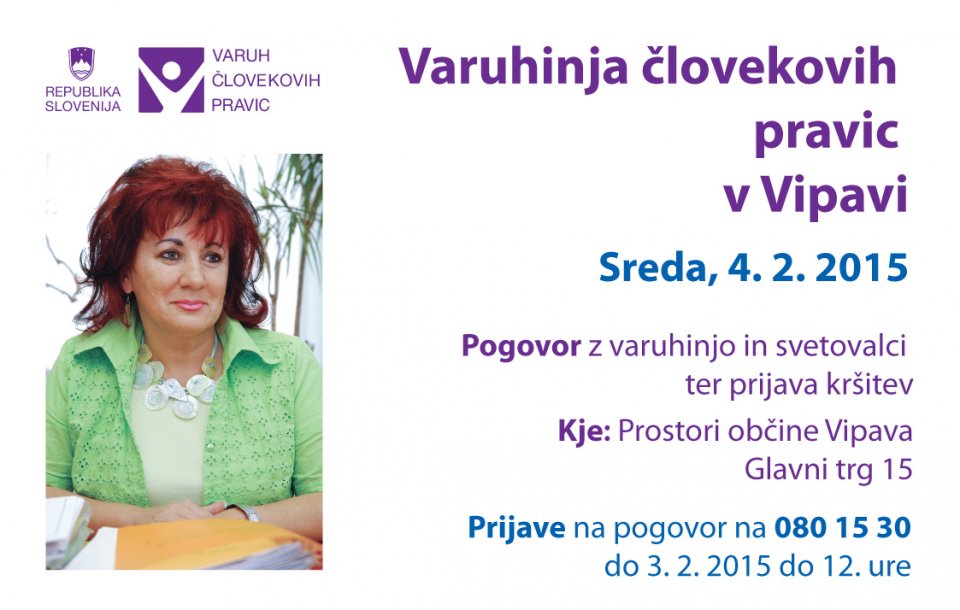 REPUBLIKA SLOVENIJA

VARUH ČLOVEKOVIH PRAVIC

Varuhinja človekovih pravic v Vipavi

Sreda, 4. 2. 2015

Pogovor z varuhinjo in svetovalci ter prijava kršitev

Kje: Prostori občine Vipava Glavni trg 15

Prijave na pogovor na 080 15 30 do 3. 2. 2015 do 12. ure